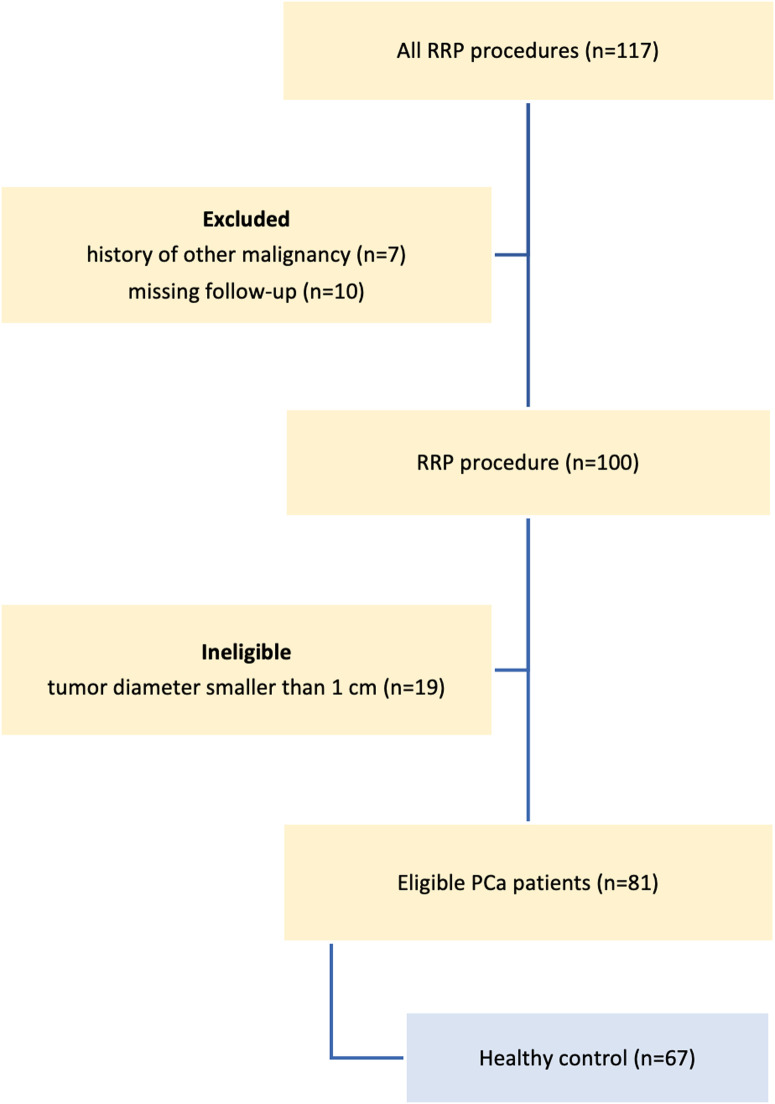 All RRP procedures (n=117)

Excluded
history of other malignancy (n=7)
missing follow-up (n=10)

RRP procedure (n=100)

Ineligible
tumor diameter smaller than 1 cm (n=19)

Eligible PCa patients (n=81)

Healthy control (n=67)